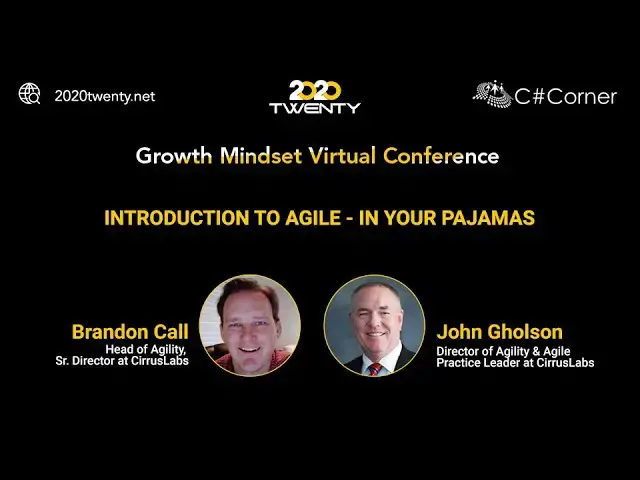 2020twenty.net

2020
TWENTY

C#Corner

Growth Mindset Virtual Conference

INTRODUCTION TO AGILE - IN YOUR PAJAMAS

Brandon Call
Head of Agility,
Sr. Director at CirrusLabs

John Gholson
Director of Agility & Agile
Practice Leader at CirrusLabs